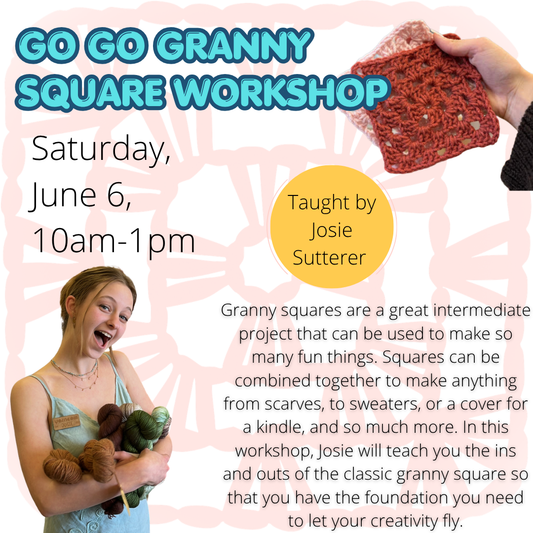 GO GO GRANNY SQUARE WORKSHOP

Saturday, June 6, 10am-1pm

Taught by Josie Sutterer

Granny squares are a great intermediate project that can be used to make so many fun things. Squares can be combined together to make anything from scarves, to sweaters, or a cover for a kindle, and so much more. In this workshop, Josie will teach you the ins and outs of the classic granny square so that you have the foundation you need to let your creativity fly.